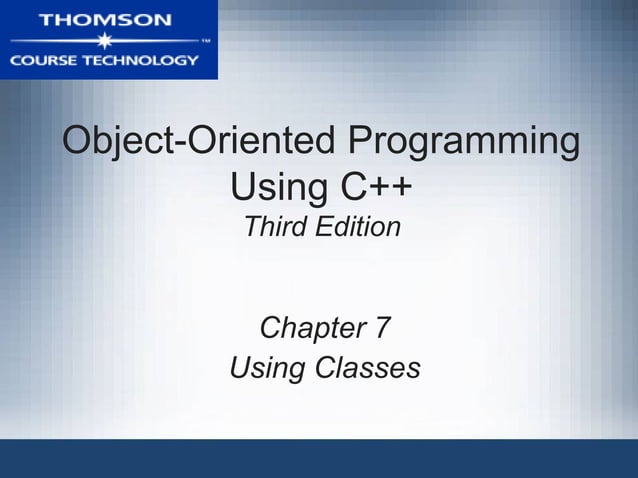 THOMSON
™
COURSE TECHNOLOGY

Object-Oriented Programming Using C++
Third Edition

Chapter 7
Using Classes